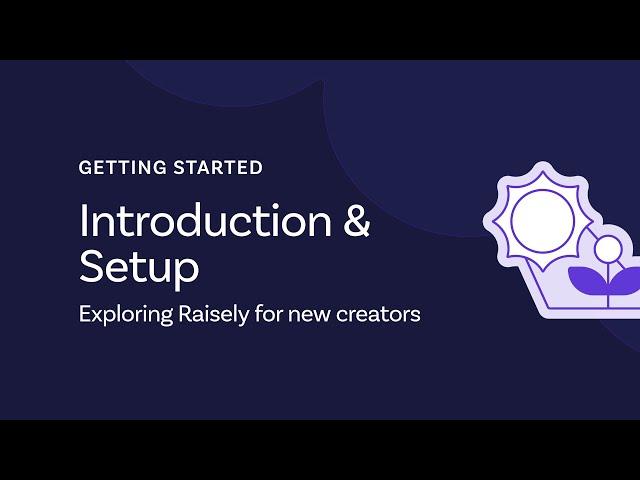 GETTING STARTED

Introduction & Setup

Exploring Raisely for new creators